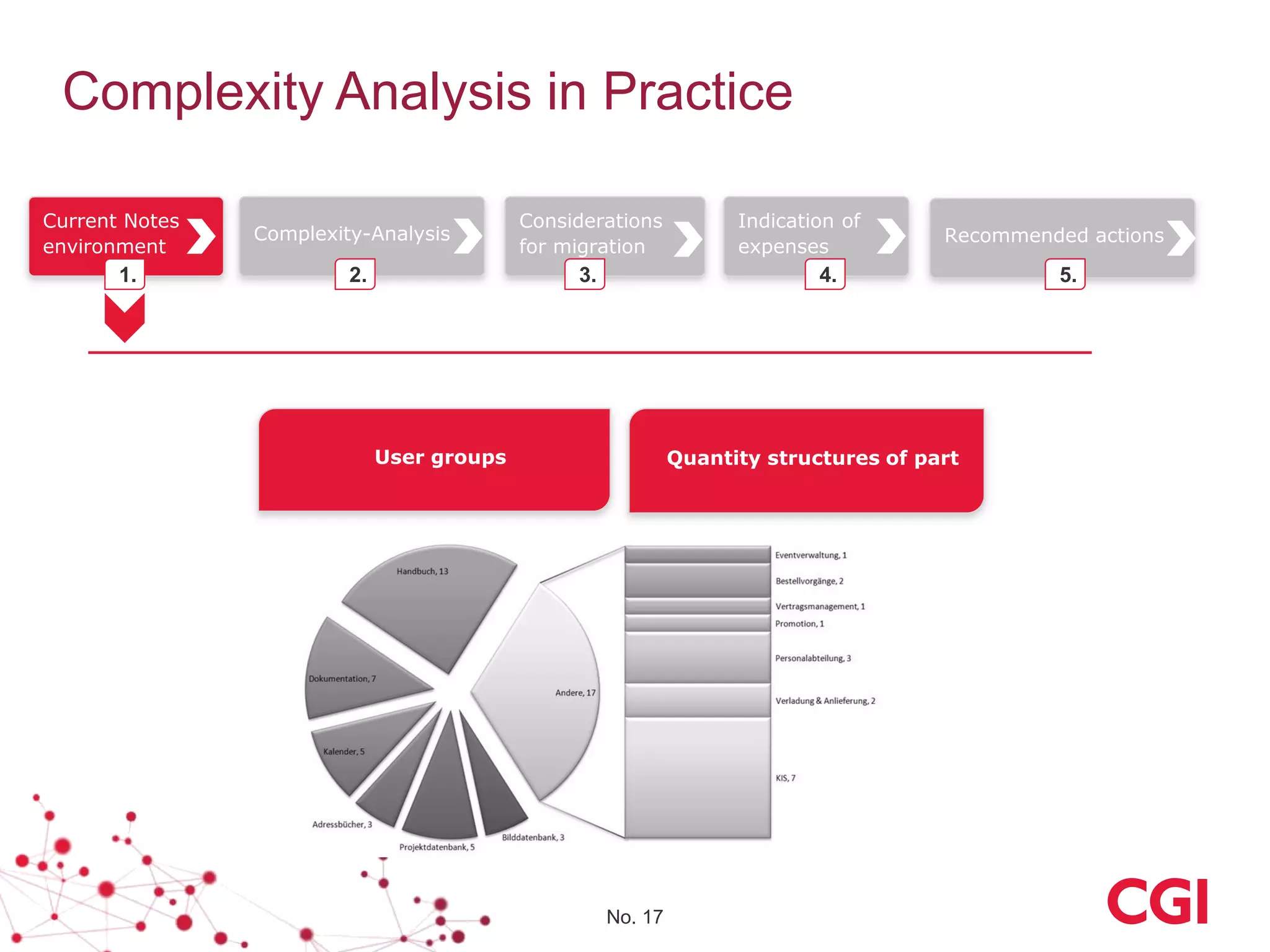 Complexity Analysis in Practice

Current Notes environment
1.

Complexity-Analysis
2.

Considerations for migration
3.

Indication of expenses
4.

Recommended actions
5.

User groups

Quantity structures of part

Handbuch, 13

Dokumentation, 7

Kalender, 5

Adressbücher, 3

Projektdatenbank, 5

Bilddatenbank, 3

Andere, 17

Eventverwaltung, 1

Bestellvorgänge, 2

Vertragsmanagement, 1

Promotion, 1

Personalabteilung, 3

Verladung & Anlieferung, 2

KIS, 7

No. 17

CGI